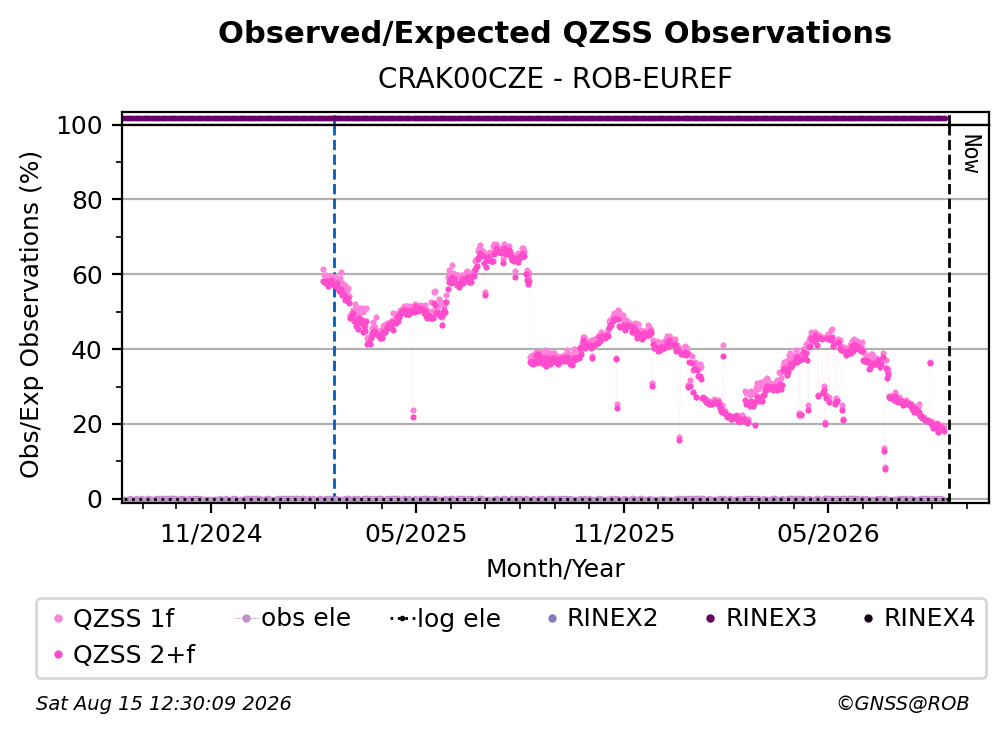 Observed/Expected QZSS Observations
CRAK00CZE - ROB-EUREF

Obs/Exp Observations (%)

100
80
60
40
20
0

Now

11/2024
05/2025
11/2025
05/2026

Month/Year

QZSS 1f
obs ele
log ele
RINEX2
RINEX3
RINEX4
QZSS 2+f

Sat Aug 15 12:30:09 2026
©GNSS@ROB